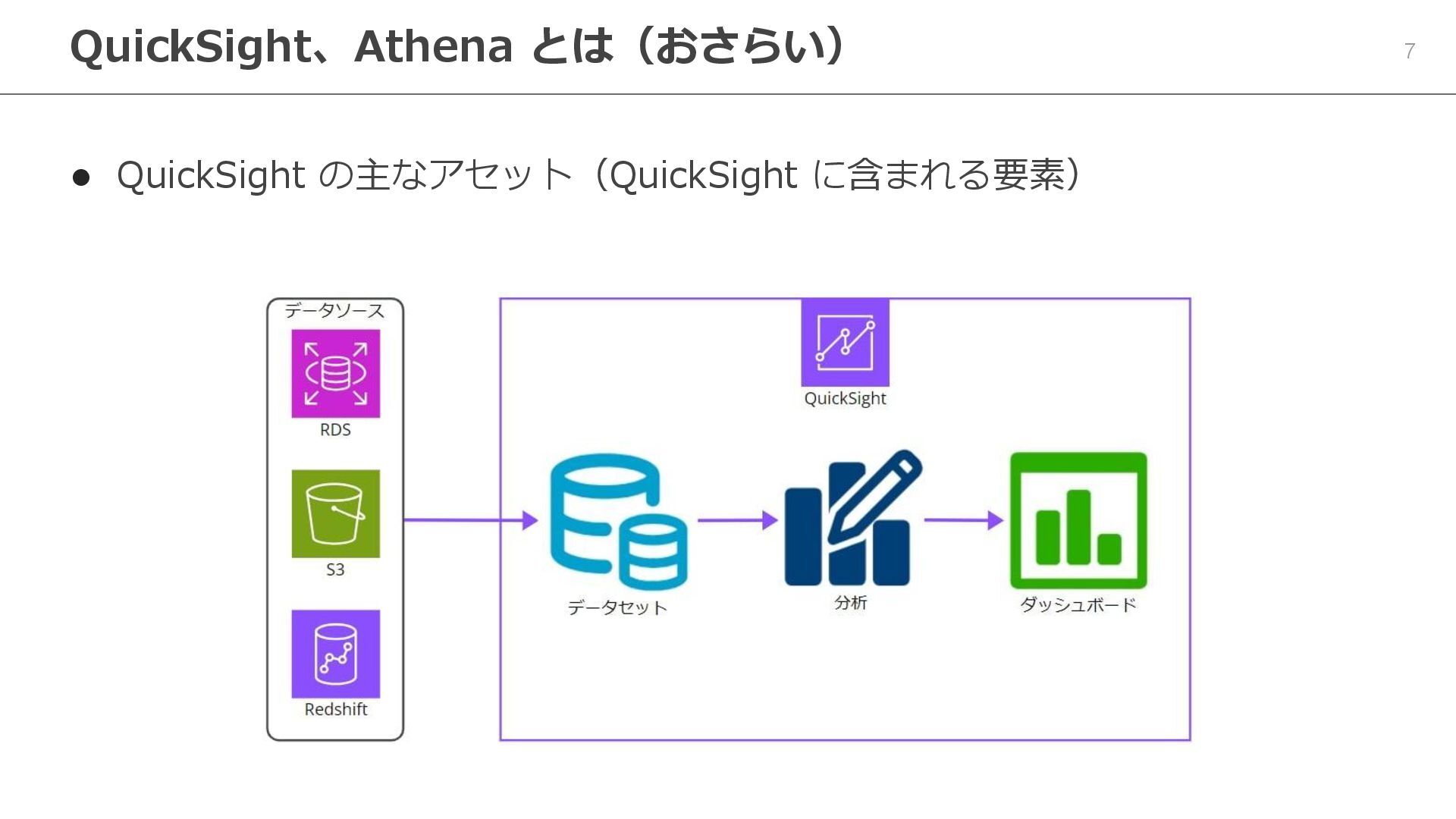 QuickSight、Athena とは（おさらい）

7

● QuickSight の主なアセット（QuickSight に含まれる要素）

データソース

RDS

S3

Redshift

QuickSight

データセット

分析

ダッシュボード